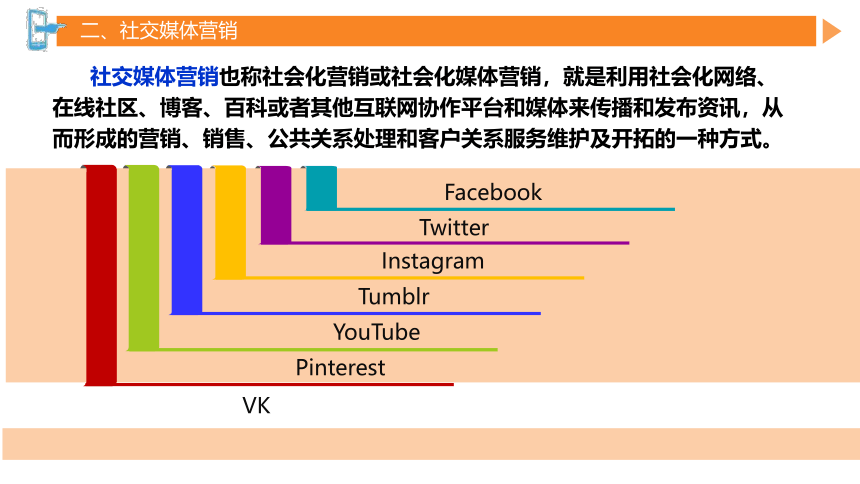 二、社交媒体营销

社交媒体营销也称社会化营销或社会化媒体营销，就是利用社会化网络、在线社区、博客、百科或者其他互联网协作平台和媒体来传播和发布资讯，从而形成的营销、销售、公共关系处理和客户关系服务维护及开拓的一种方式。

Facebook
Twitter
Instagram
Tumblr
YouTube
Pinterest
VK